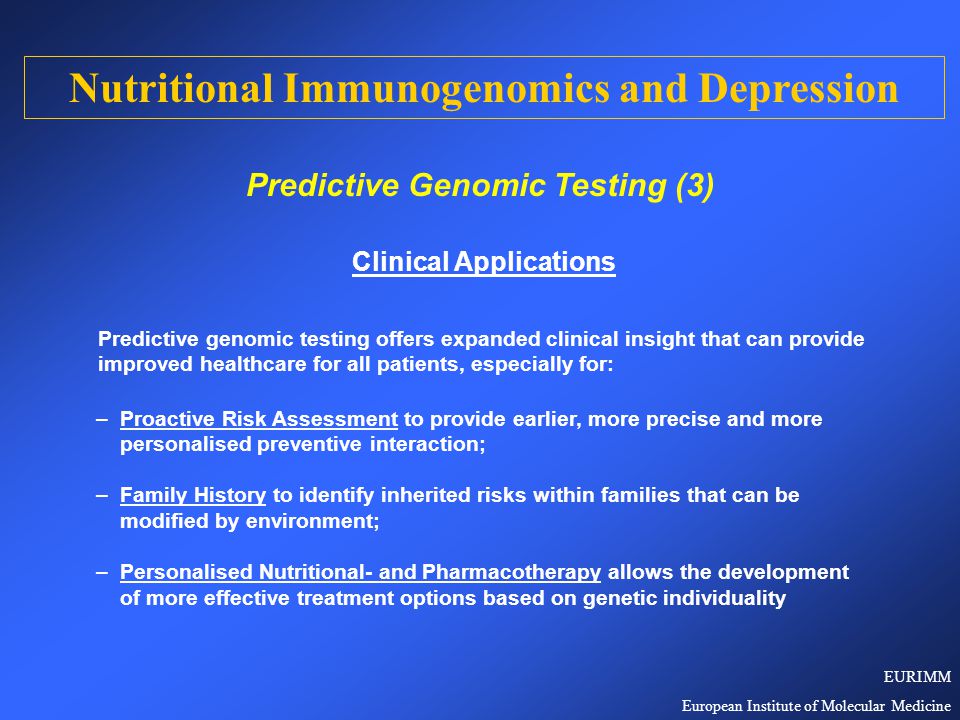 Nutritional Immunogenomics and Depression

Predictive Genomic Testing (3)

Clinical Applications

Predictive genomic testing offers expanded clinical insight that can provide improved healthcare for all patients, especially for:

– Proactive Risk Assessment to provide earlier, more precise and more personalised preventive interaction;

– Family History to identify inherited risks within families that can be modified by environment;

– Personalised Nutritional- and Pharmacotherapy allows the development of more effective treatment options based on genetic individuality

EURIMM

European Institute of Molecular Medicine